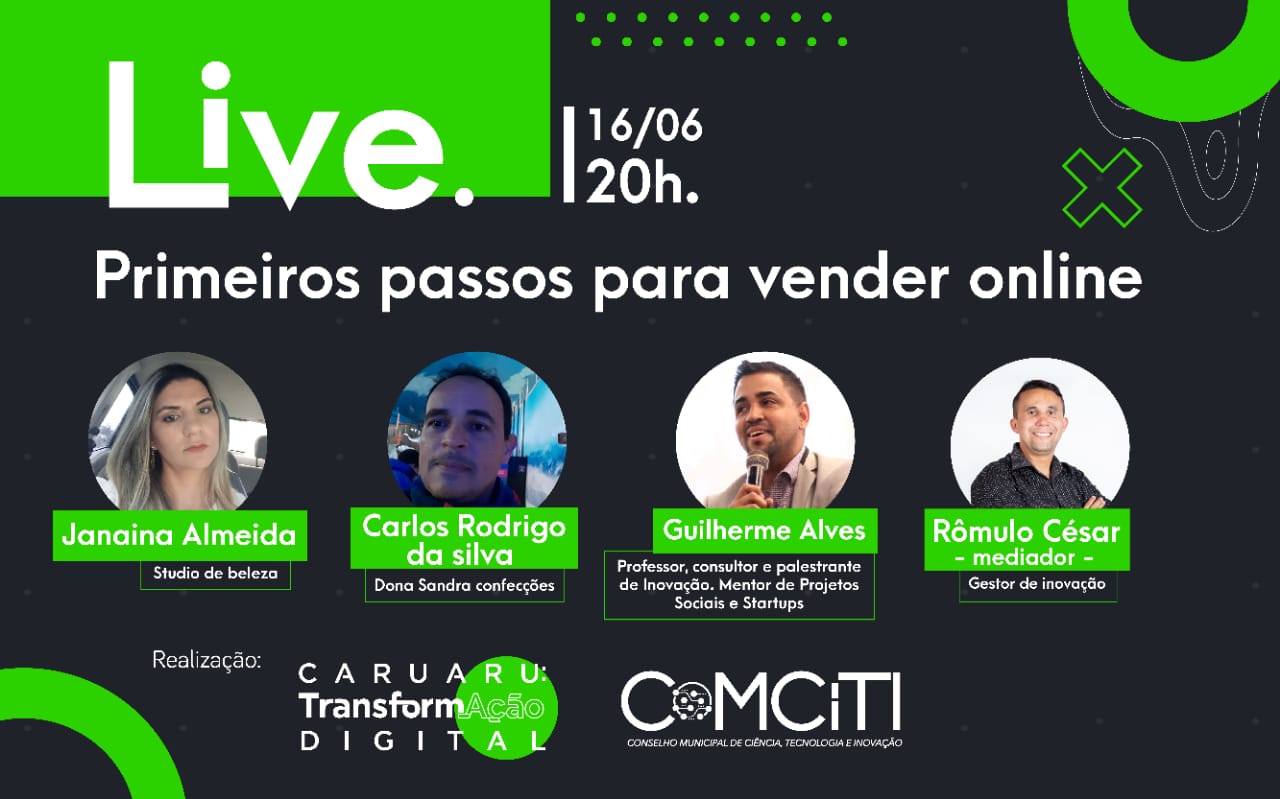 Live.

16/06
20h.

Primeiros passos para vender online

Janaina Almeida
Studio de beleza

Carlos Rodrigo da silva
Dona Sandra confecções

Guilherme Alves
Professor, consultor e palestrante de Inovação. Mentor de Projetos Sociais e Startups

Rômulo César
- mediador -
Gestor de inovação

Realização:

CARUARU: TransformAção DIGITAL

CoMCiTI
CONSELHO MUNICIPAL DE CIÊNCIA, TECNOLOGIA E INOVAÇÃO